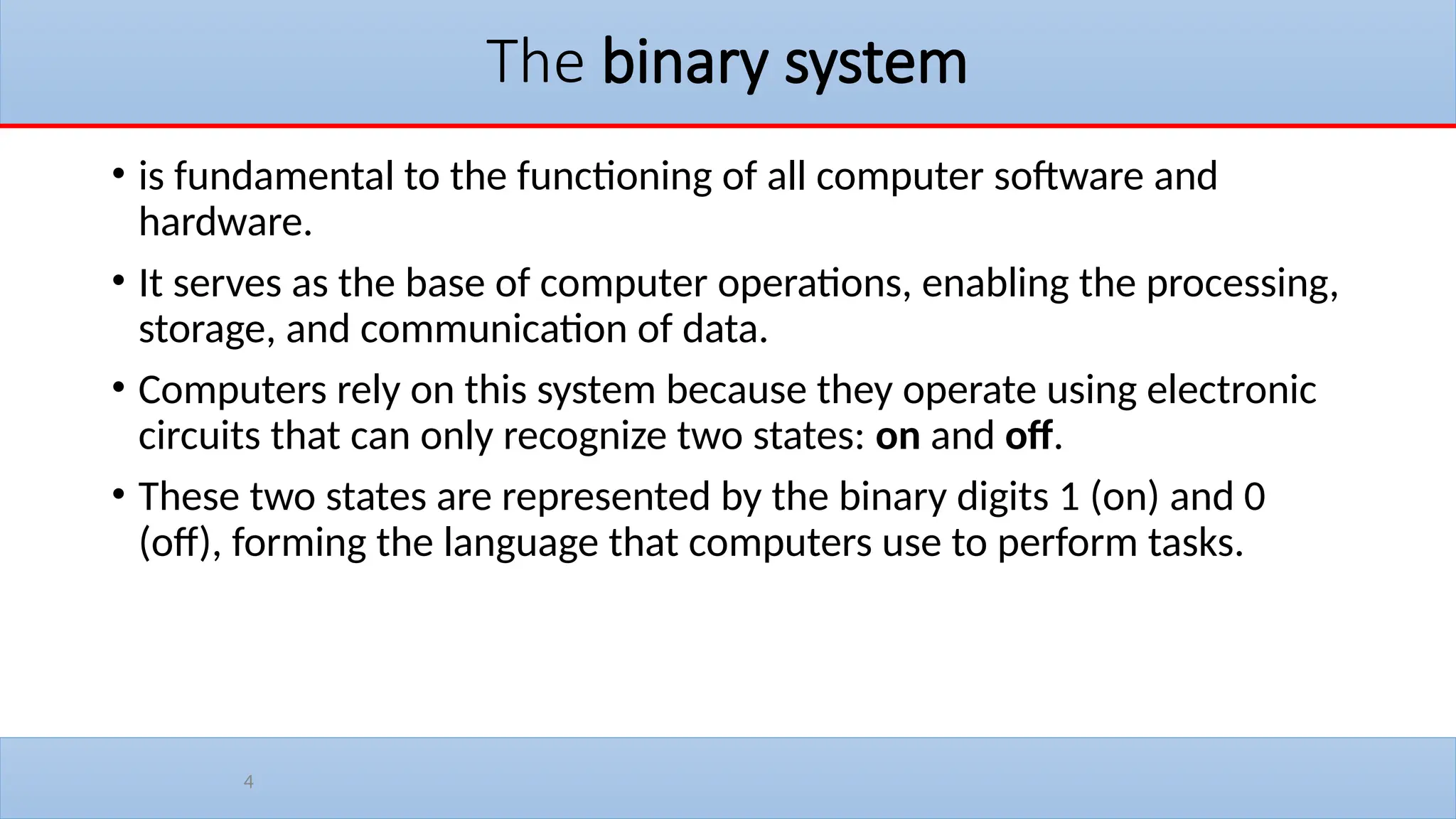 The binary system

• is fundamental to the functioning of all computer software and hardware.

• It serves as the base of computer operations, enabling the processing, storage, and communication of data.

• Computers rely on this system because they operate using electronic circuits that can only recognize two states: on and off.

• These two states are represented by the binary digits 1 (on) and 0 (off), forming the language that computers use to perform tasks.

4